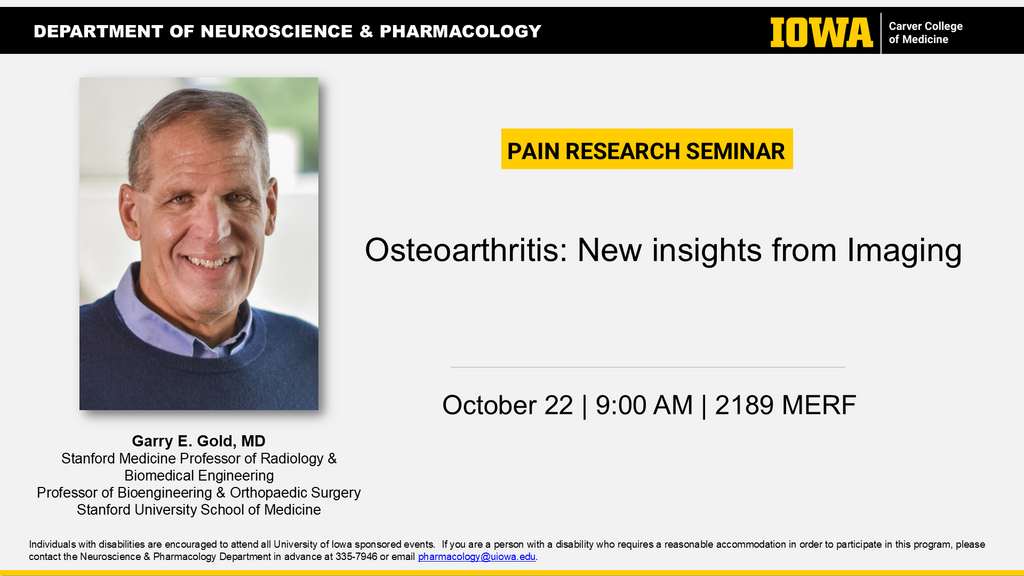 DEPARTMENT OF NEUROSCIENCE & PHARMACOLOGY

IOWA Carver College of Medicine

PAIN RESEARCH SEMINAR

Osteoarthritis: New insights from Imaging

October 22 | 9:00 AM | 2189 MERF

Garry E. Gold, MD
Stanford Medicine Professor of Radiology & Biomedical Engineering
Professor of Bioengineering & Orthopaedic Surgery
Stanford University School of Medicine

Individuals with disabilities are encouraged to attend all University of Iowa sponsored events. If you are a person with a disability who requires a reasonable accommodation in order to participate in this program, please contact the Neuroscience & Pharmacology Department in advance at 335-7946 or email pharmacology@uiowa.edu.